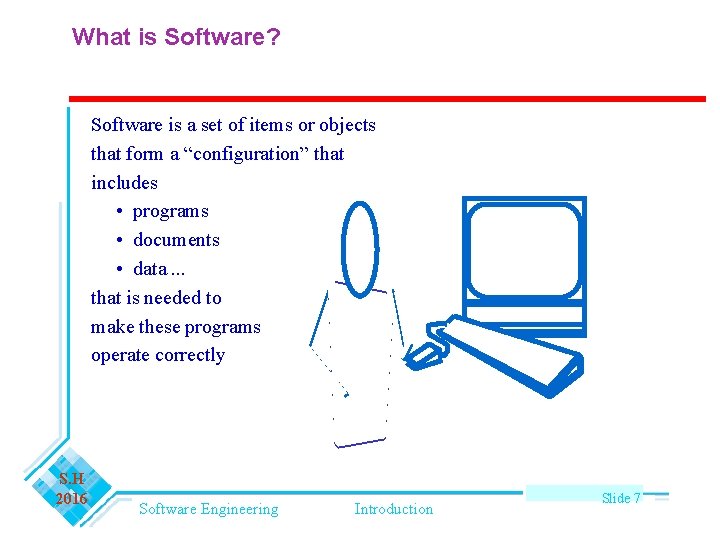 What is Software?

Software is a set of items or objects that form a “configuration” that includes

• programs
• documents
• data ...

that is needed to make these programs operate correctly

S.H
2016

Software Engineering

Introduction

Slide 7